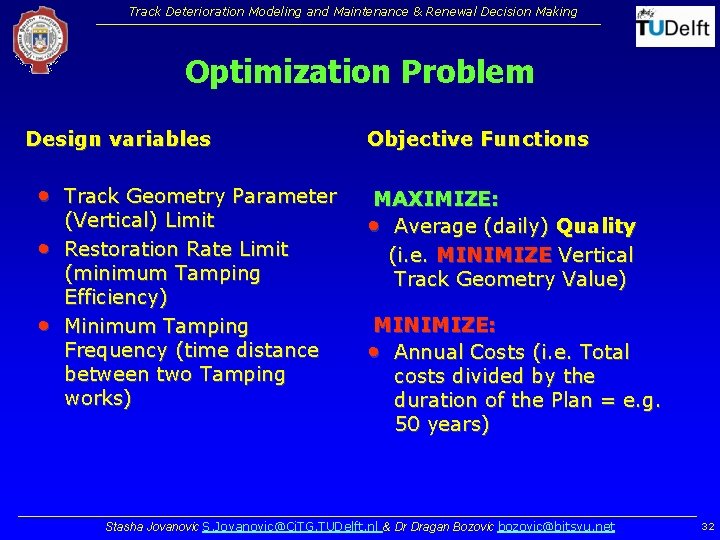 Track Deterioration Modeling and Maintenance & Renewal Decision Making

TUDelft

Optimization Problem

Design variables

• Track Geometry Parameter (Vertical) Limit
• Restoration Rate Limit (minimum Tamping Efficiency)
• Minimum Tamping Frequency (time distance between two Tamping works)

Objective Functions

MAXIMIZE:
• Average (daily) Quality (i.e. MINIMIZE Vertical Track Geometry Value)

MINIMIZE:
• Annual Costs (i.e. Total costs divided by the duration of the Plan = e.g. 50 years)

Stasha Jovanovic S.Jovanovic@CiTG.TUDelft.nl & Dr Dragan Bozovic bozovic@bitsyu.net

32